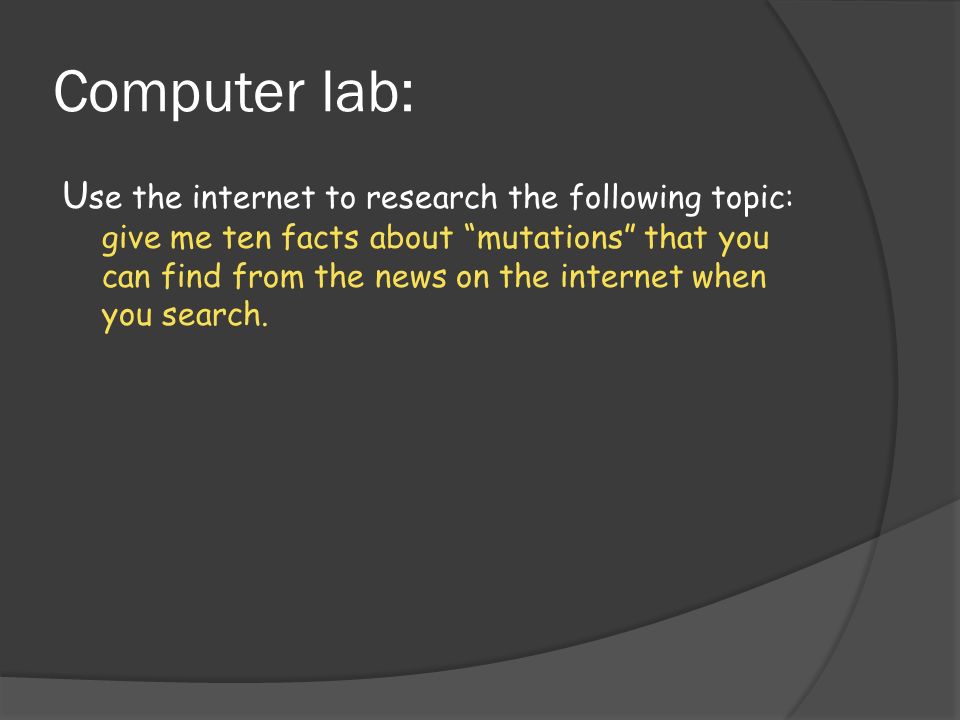 Computer lab:

Use the internet to research the following topic: give me ten facts about “mutations” that you can find from the news on the internet when you search.